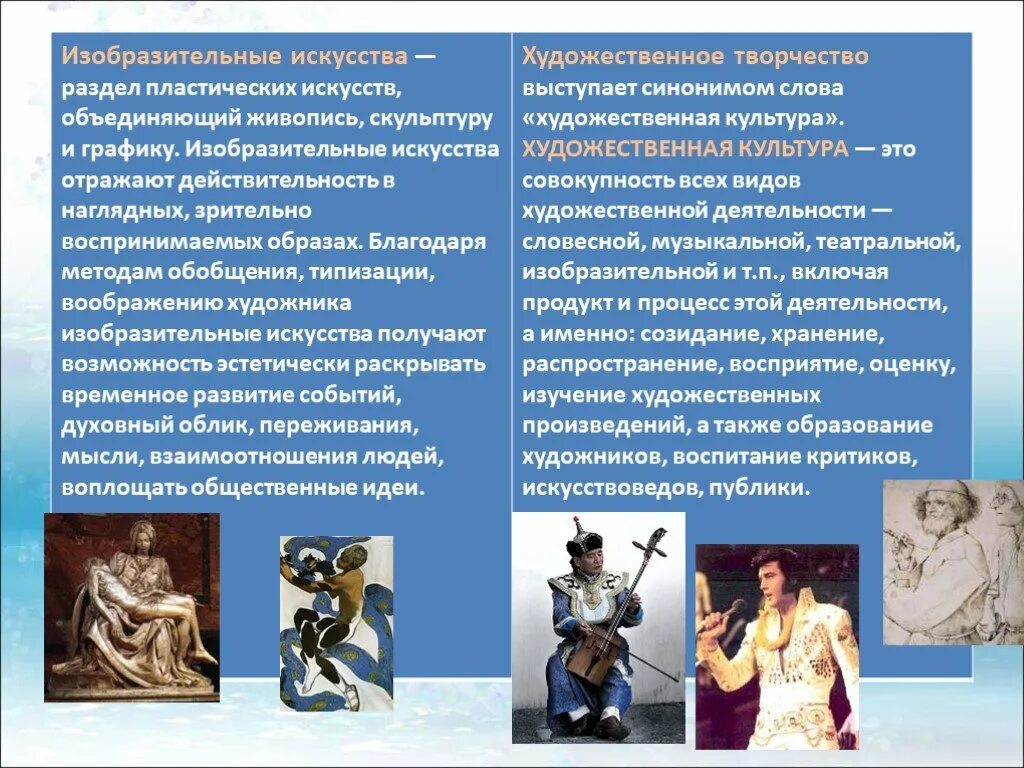 Изобразительные искусства — раздел пластических искусств, объединяющий живопись, скульптуру и графику. Изобразительные искусства отражают действительность в наглядных, зрительно воспринимаемых образах. Благодаря методам обобщения, типизации, воображению художника изобразительные искусства получают возможность эстетически раскрывать временное развитие событий, духовный облик, переживания, мысли, взаимоотношения людей, воплощать общественные идеи.

Художественное творчество выступает синонимом слова «художественная культура». ХУДОЖЕСТВЕННАЯ КУЛЬТУРА — это совокупность всех видов художественной деятельности — словесной, музыкальной, театральной, изобразительной и т.п., включая продукт и процесс этой деятельности, а именно: созидание, хранение, распространение, восприятие, оценку, изучение художественных произведений, а также образование художников, воспитание критиков, искусствоведов, публики.